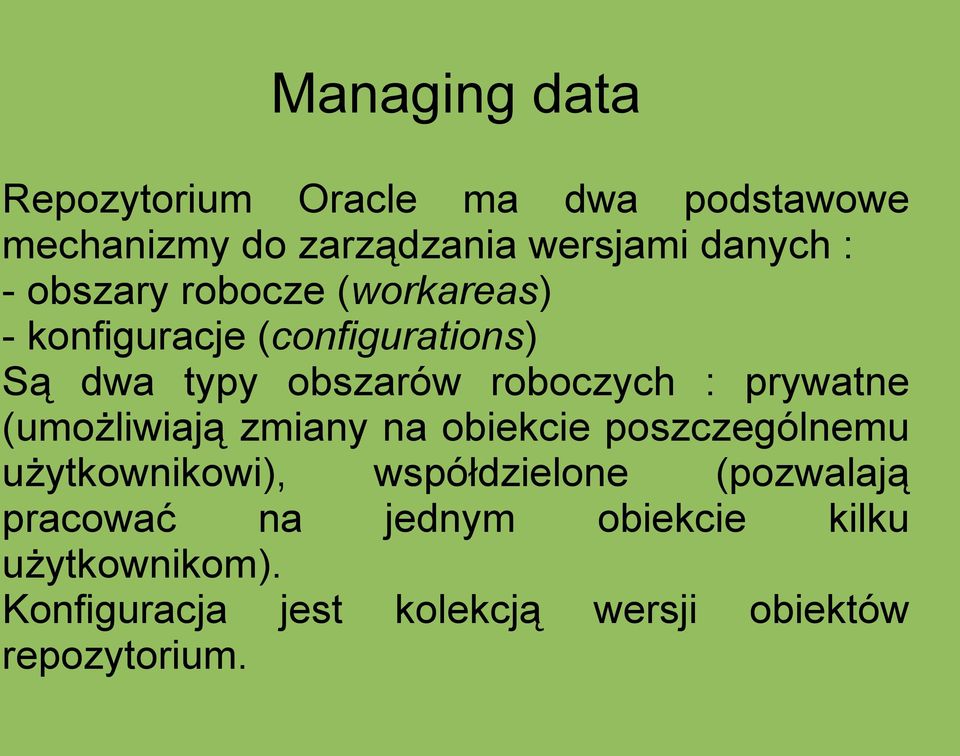 Managing data

Repozytorium Oracle ma dwa podstawowe mechanizmy do zarządzania wersjami danych :
- obszary robocze (workareas)
- konfiguracje (configurations)
Są dwa typy obszarów roboczych : prywatne (umożliwiają zmiany na obiekcie poszczególnemu użytkownikowi), współdzielone (pozwalają pracować na jednym obiekcie kilku użytkownikom).
Konfiguracja jest kolekcją wersji obiektów repozytorium.